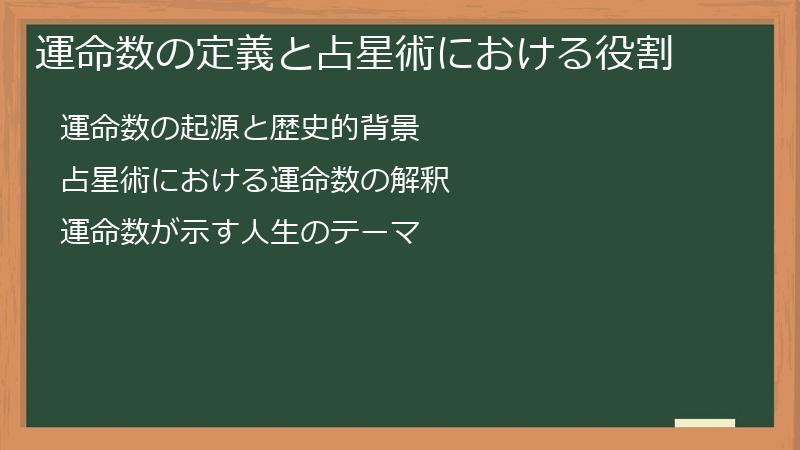 運命数の定義と占星術における役割

運命数の起源と歴史的背景

占星術における運命数の解釈

運命数が示す人生のテーマ